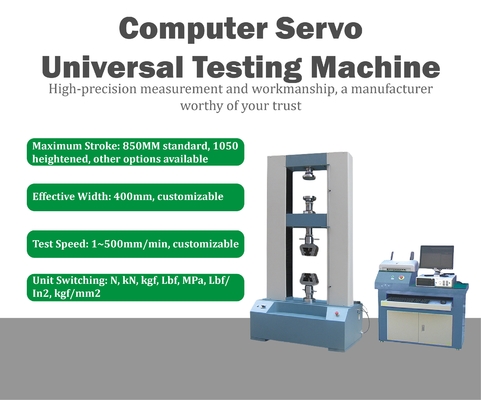 Computer Servo
Universal Testing Machine
High-precision measurement and workmanship, a manufacturer worthy of your trust

Maximum Stroke: 850MM standard, 1050 heightened, other options available

Effective Width: 400mm, customizable

Test Speed: 1~500mm/min, customizable

Unit Switching: N, kN, kgf, Lbf, MPa, Lbf/In2, kgf/mm2